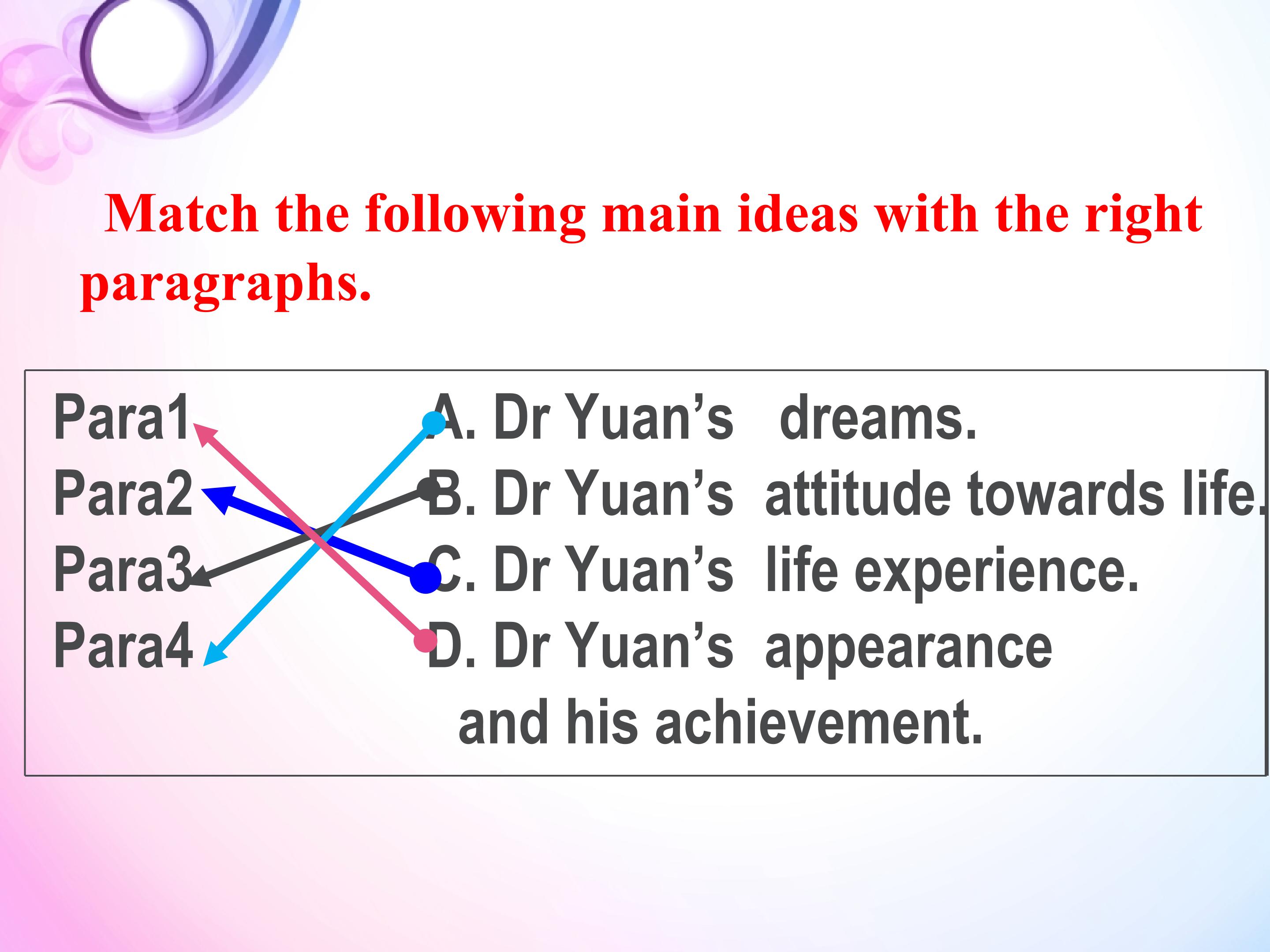 Match the following main ideas with the right paragraphs.

Para1
Para2
Para3
Para4

A. Dr Yuan's dreams.
B. Dr Yuan's attitude towards life.
C. Dr Yuan's life experience.
D. Dr Yuan's appearance and his achievement.